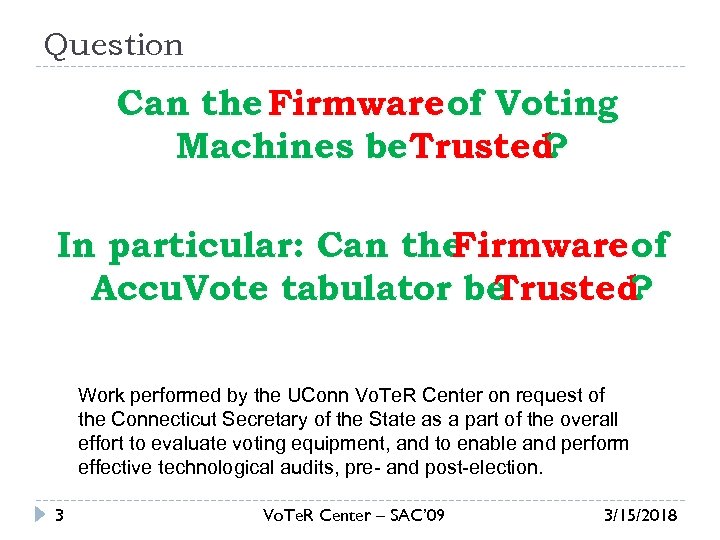 Question

Can the Firmware of Voting Machines be Trusted?

In particular: Can the Firmware of AccuVote tabulator be Trusted?

Work performed by the UConn VoTeR Center on request of the Connecticut Secretary of the State as a part of the overall effort to evaluate voting equipment, and to enable and perform effective technological audits, pre- and post-election.

3 VoTeR Center – SAC'09 3/15/2018